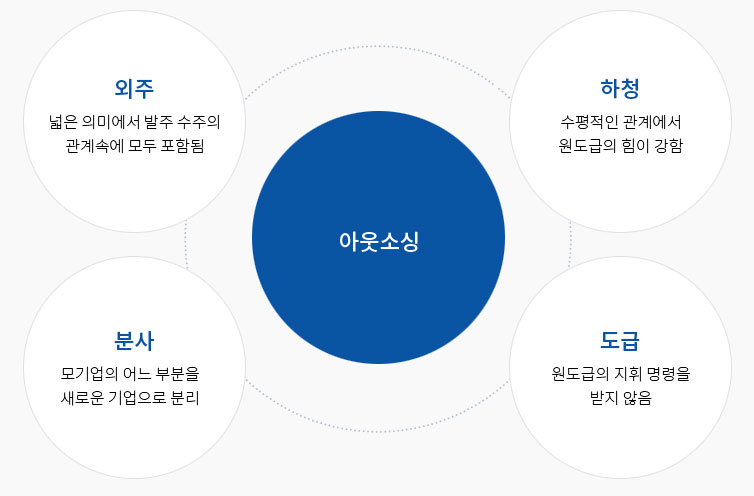 외주

넓은 의미에서 발주 수주의 관계속에 모두 포함됨

하청

수평적인 관계에서 원도급의 힘이 강함

아웃소싱

분사

모기업의 어느 부분을 새로운 기업으로 분리

도급

원도급의 지휘 명령을 받지 않음